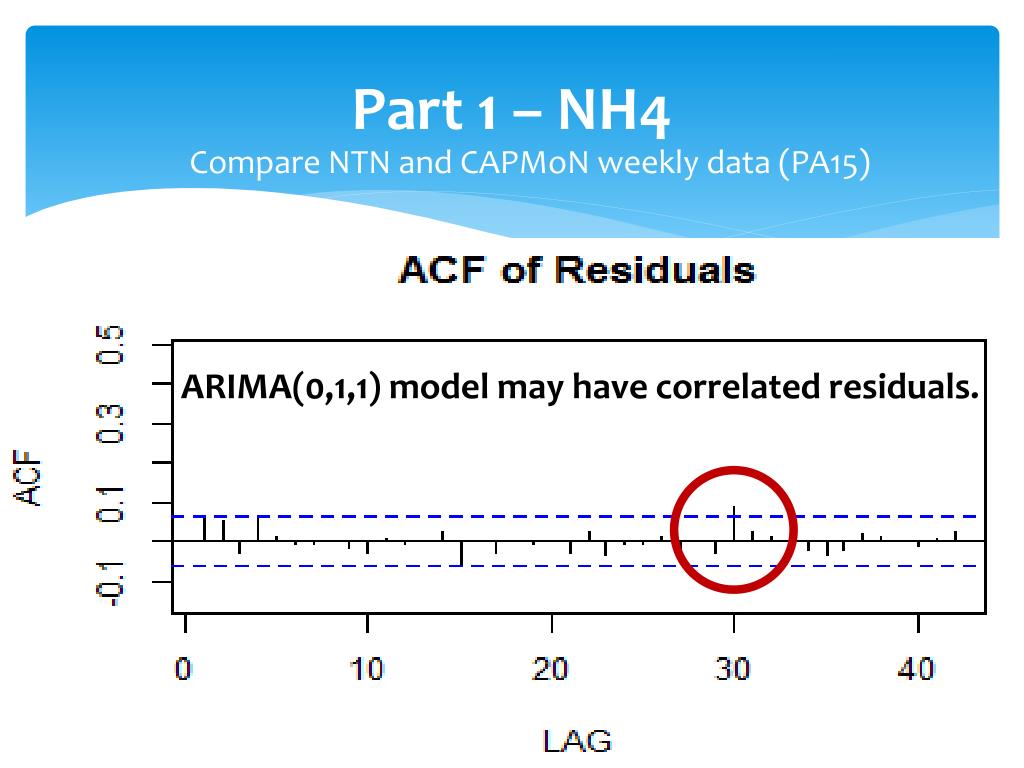 Part 1 – NH4
Compare NTN and CAPMoN weekly data (PA15)

ACF of Residuals

ARIMA(0,1,1) model may have correlated residuals.

ACF

0.5
0.3
0.1
-0.1

0
10
20
30
40

LAG